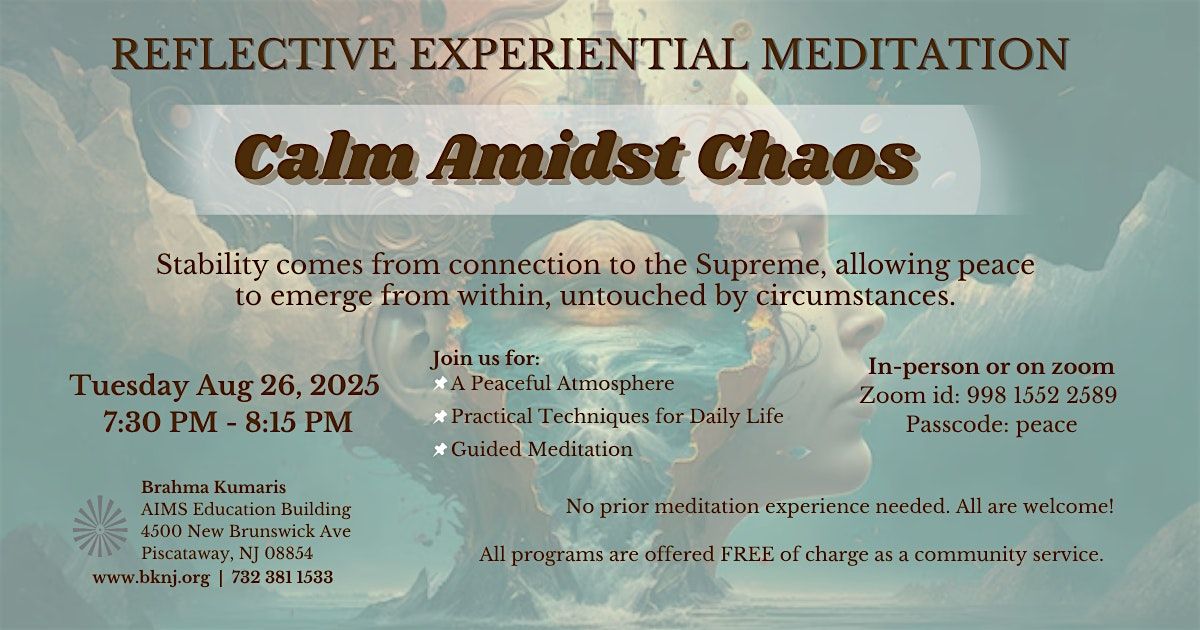 REFLECTIVE EXPERIENTIAL MEDITATION

Calm Amidst Chaos

Stability comes from connection to the Supreme, allowing peace to emerge from within, untouched by circumstances.

Tuesday Aug 26, 2025
7:30 PM - 8:15 PM

Join us for:
A Peaceful Atmosphere
Practical Techniques for Daily Life
Guided Meditation

In-person or on zoom
Zoom id: 998 1552 2589
Passcode: peace

Brahma Kumaris
AIMS Education Building
4500 New Brunswick Ave
Piscataway, NJ 08854
www.bknj.org | 732 381 1533

No prior meditation experience needed. All are welcome!

All programs are offered FREE of charge as a community service.